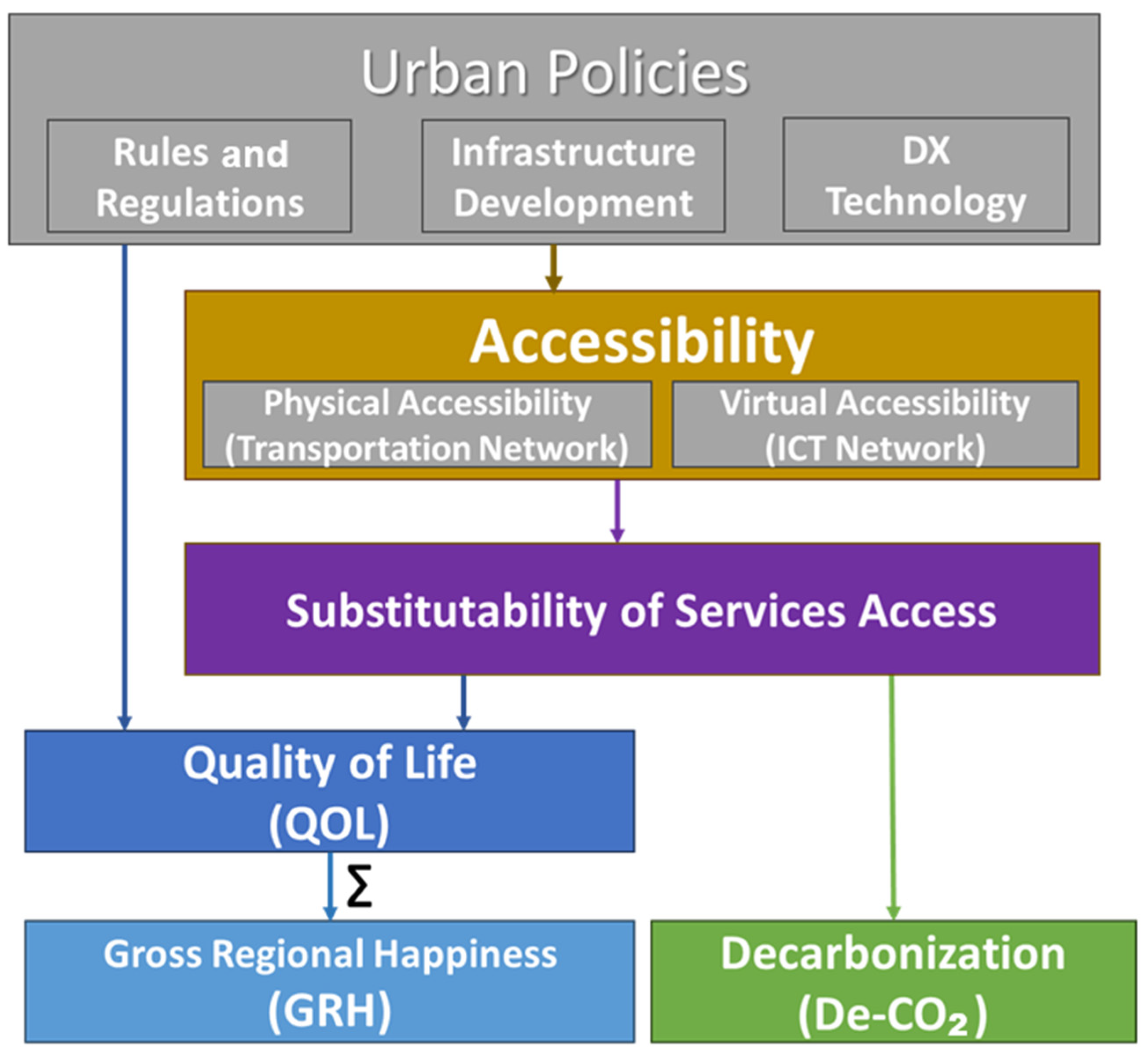 Urban Policies

Rules and Regulations

Infrastructure Development

DX Technology

Accessibility

Physical Accessibility (Transportation Network)

Virtual Accessibility (ICT Network)

Substitutability of Services Access

Quality of Life (QOL)

$\Sigma$

Gross Regional Happiness (GRH)

Decarbonization (De-$CO_2$)